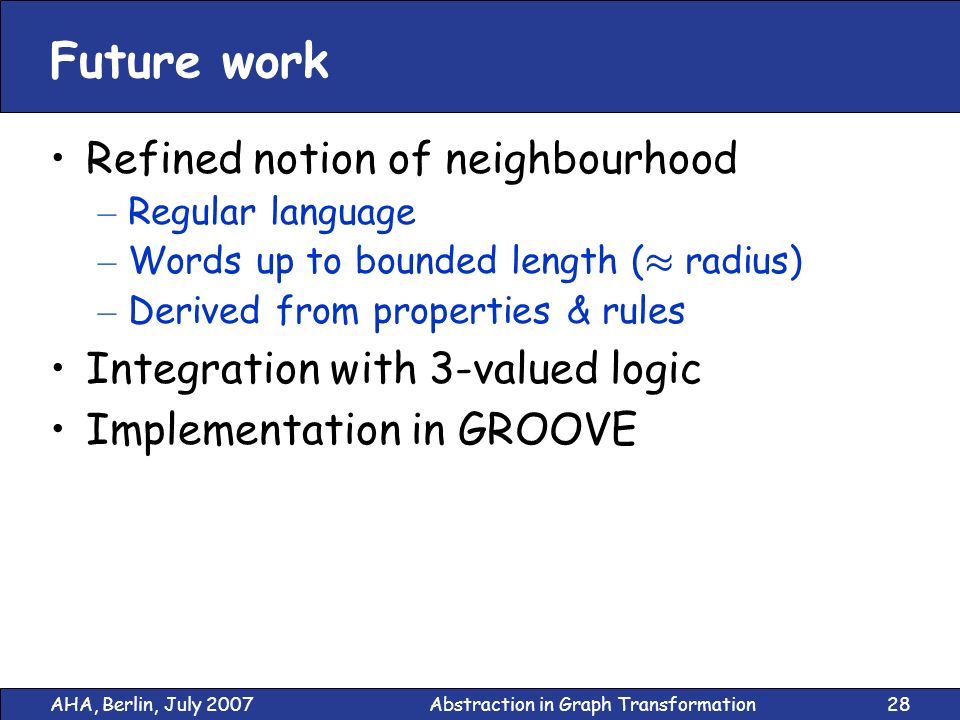 Future work

• Refined notion of neighbourhood
– Regular language
– Words up to bounded length ($\approx$ radius)
– Derived from properties & rules
• Integration with 3-valued logic
• Implementation in GROOVE

AHA, Berlin, July 2007
Abstraction in Graph Transformation
28